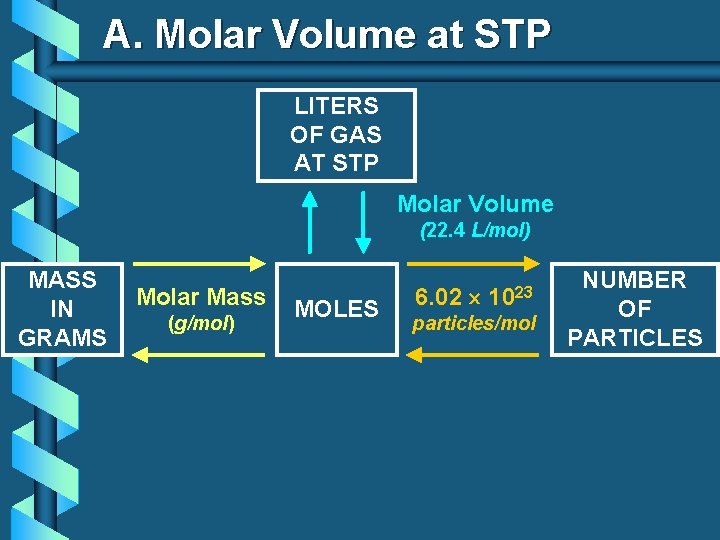 A. Molar Volume at STP

LITERS OF GAS AT STP

Molar Volume
(22.4 L/mol)

MASS IN GRAMS

Molar Mass
(g/mol)

MOLES

$6.02 \times 10^{23}$
particles/mol

NUMBER OF PARTICLES